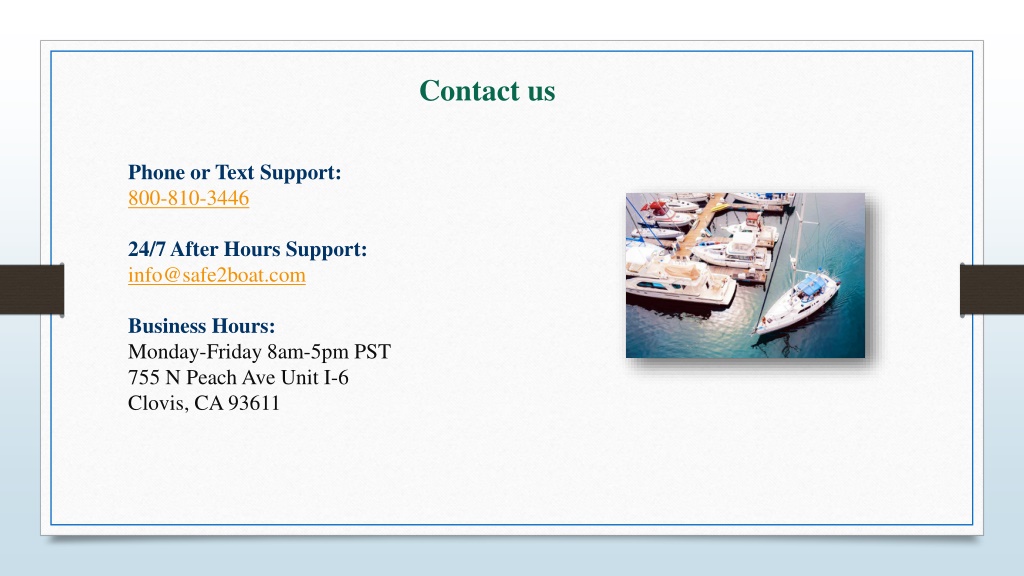 Contact us

Phone or Text Support:
800-810-3446

24/7 After Hours Support:
info@safe2boat.com

Business Hours:
Monday-Friday 8am-5pm PST
755 N Peach Ave Unit I-6
Clovis, CA 93611